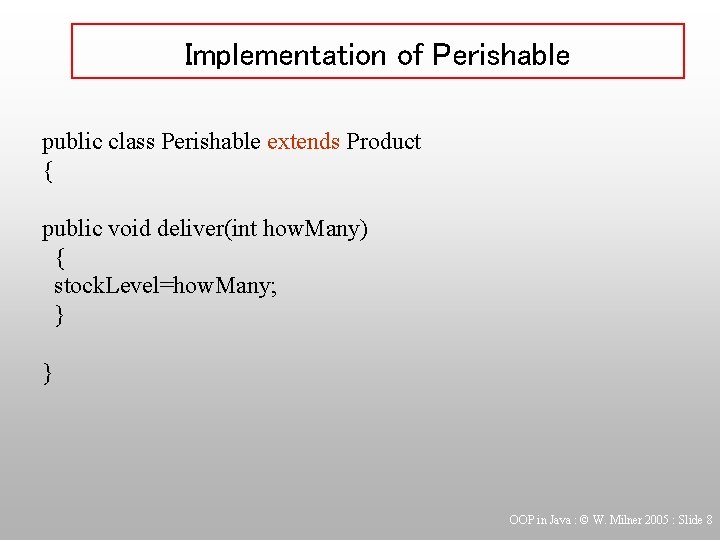 Implementation of Perishable

public class Perishable extends Product
{

public void deliver(int howMany)
{
stockLevel=howMany;
}

}

OOP in Java : © W. Milner 2005 : Slide 8